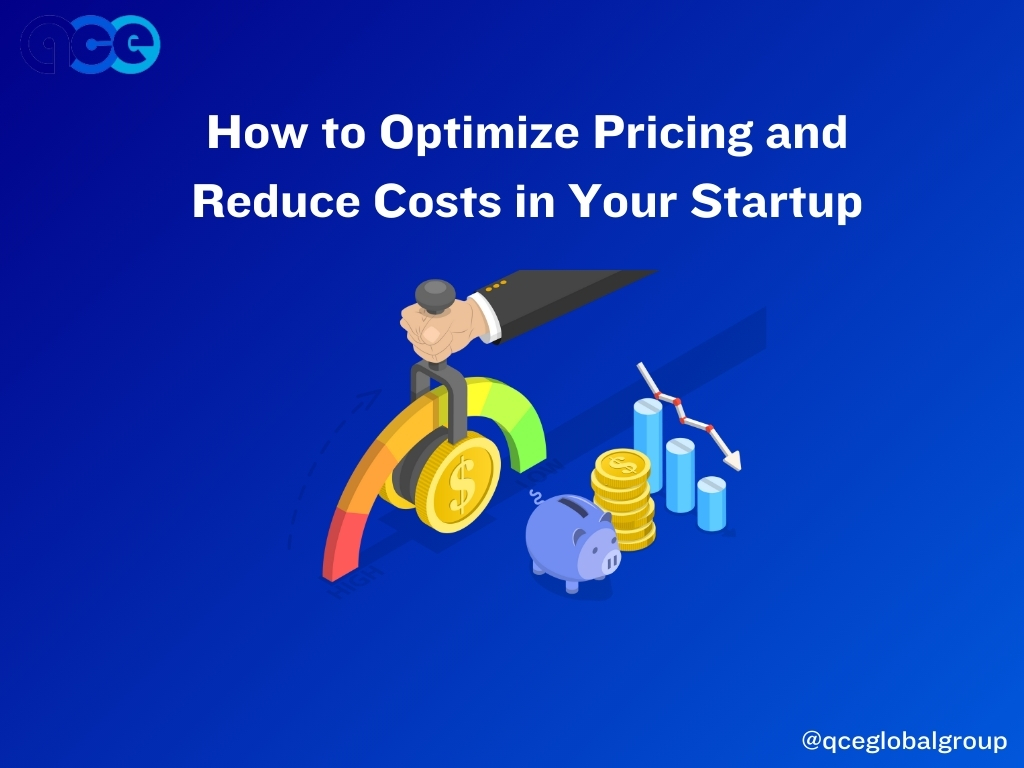 qce

How to Optimize Pricing and Reduce Costs in Your Startup

HIGH

@qceglobalgroup